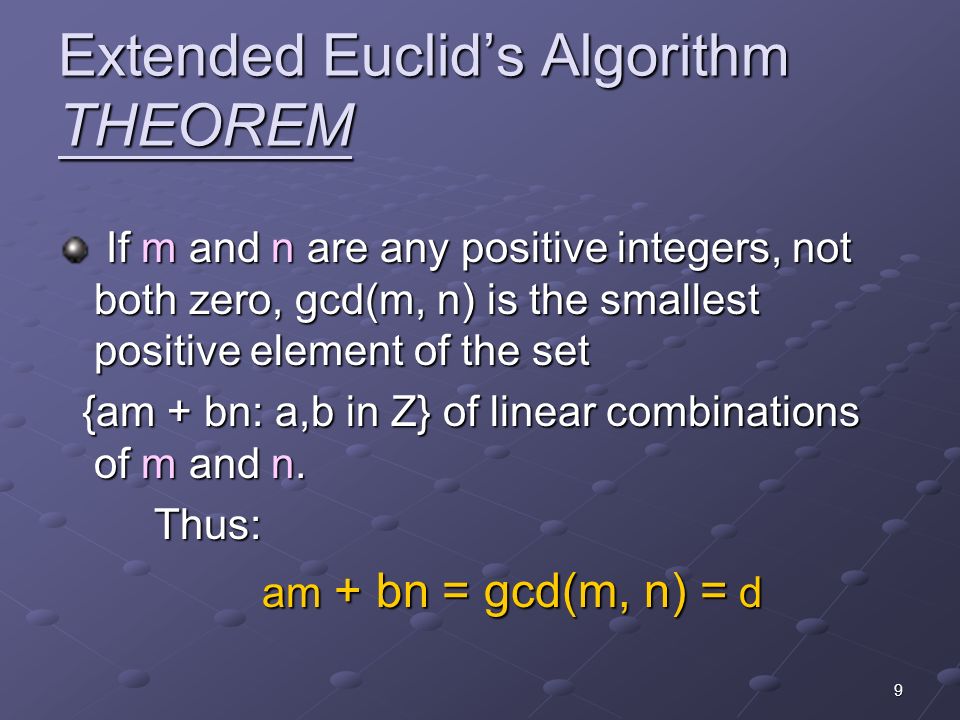 Extended Euclid's Algorithm
THEOREM

If m and n are any positive integers, not both zero, gcd(m, n) is the smallest positive element of the set

{am + bn: a,b in Z} of linear combinations of m and n.

Thus:

am + bn = gcd(m, n) = d

9